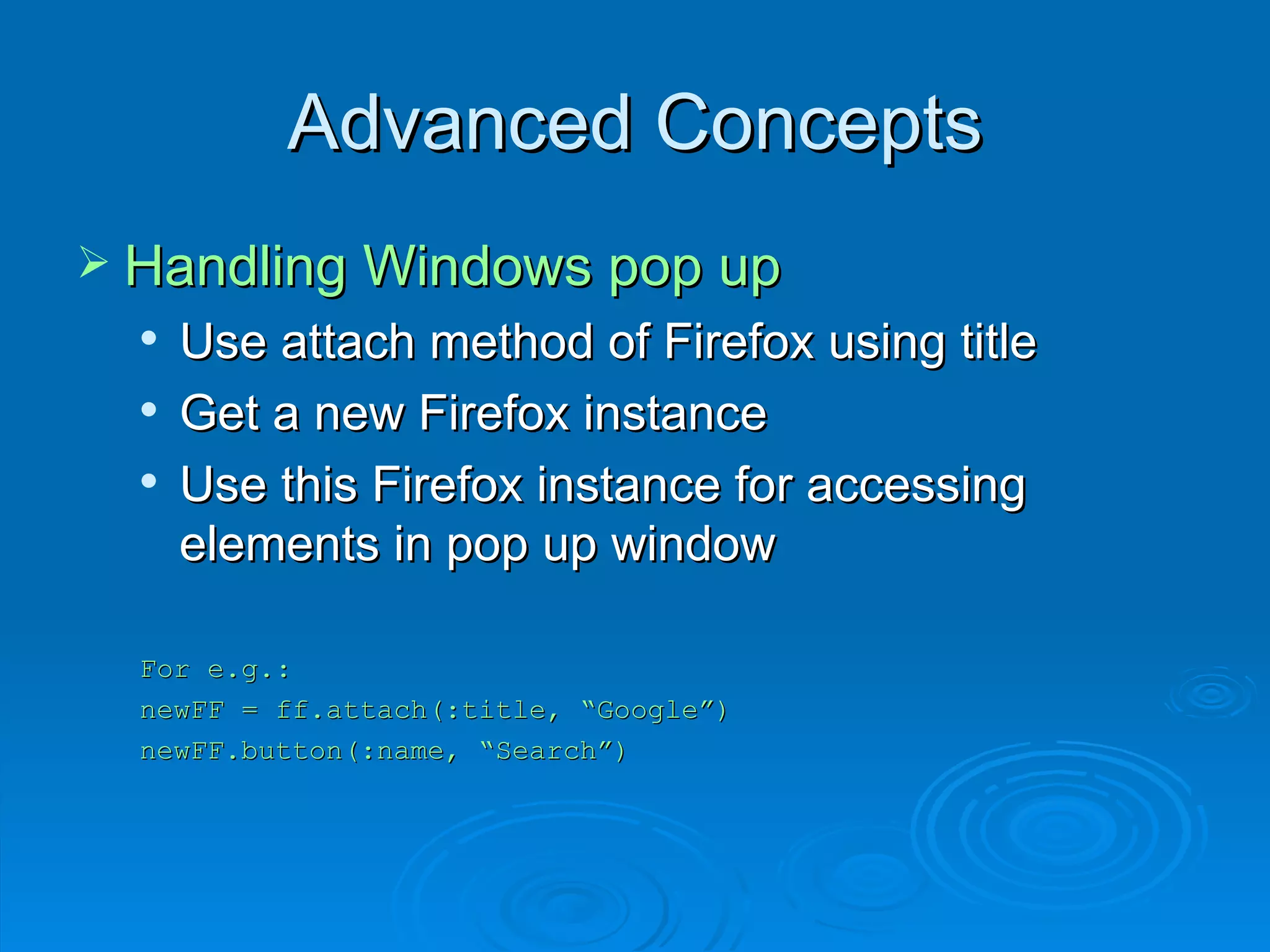 Advanced Concepts

➢ Handling Windows pop up

• Use attach method of Firefox using title
• Get a new Firefox instance
• Use this Firefox instance for accessing elements in pop up window

For e.g.:
newFF = ff.attach(:title, “Google”)
newFF.button(:name, “Search”)